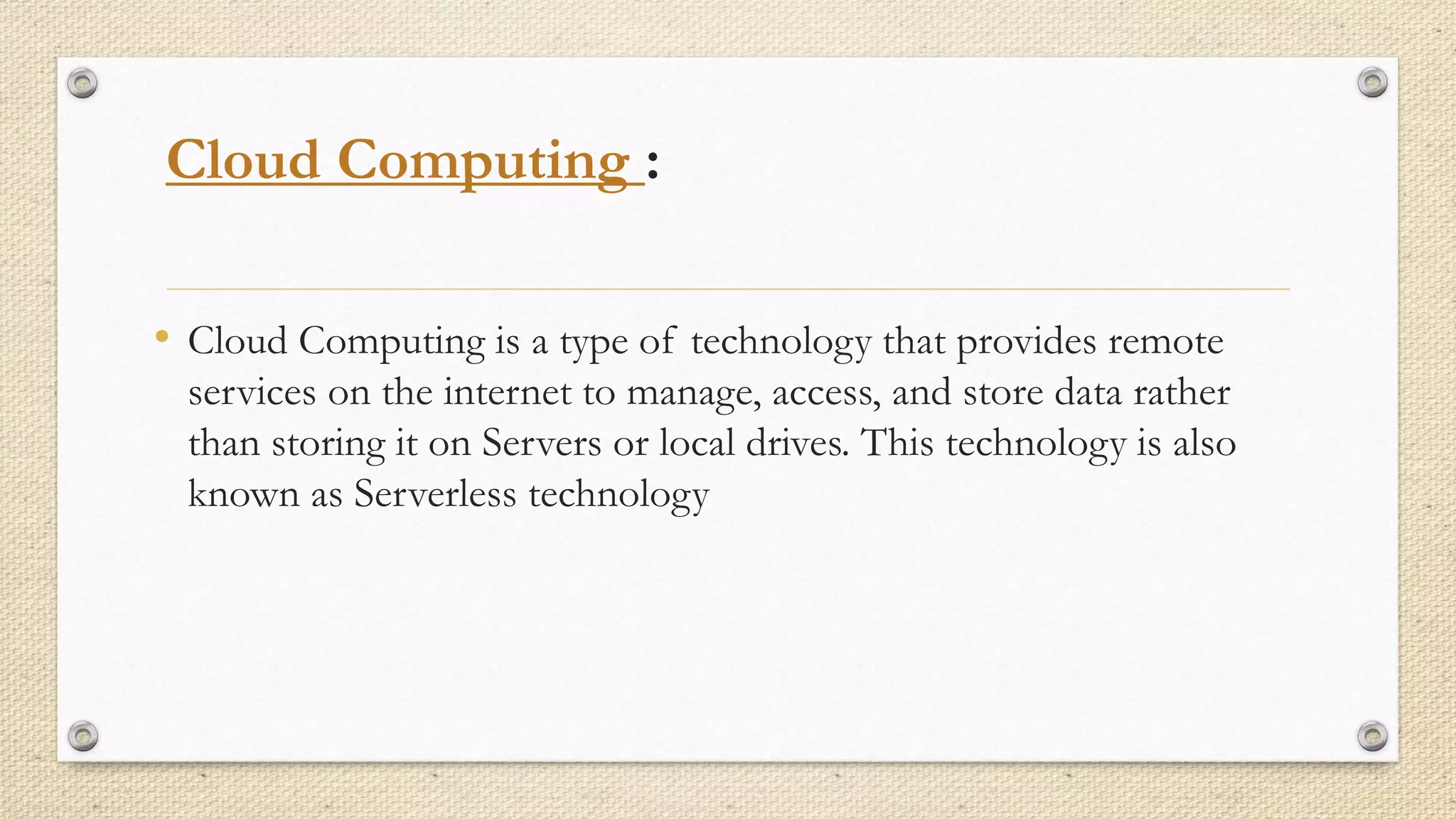 Cloud Computing :

• Cloud Computing is a type of technology that provides remote services on the internet to manage, access, and store data rather than storing it on Servers or local drives. This technology is also known as Serverless technology